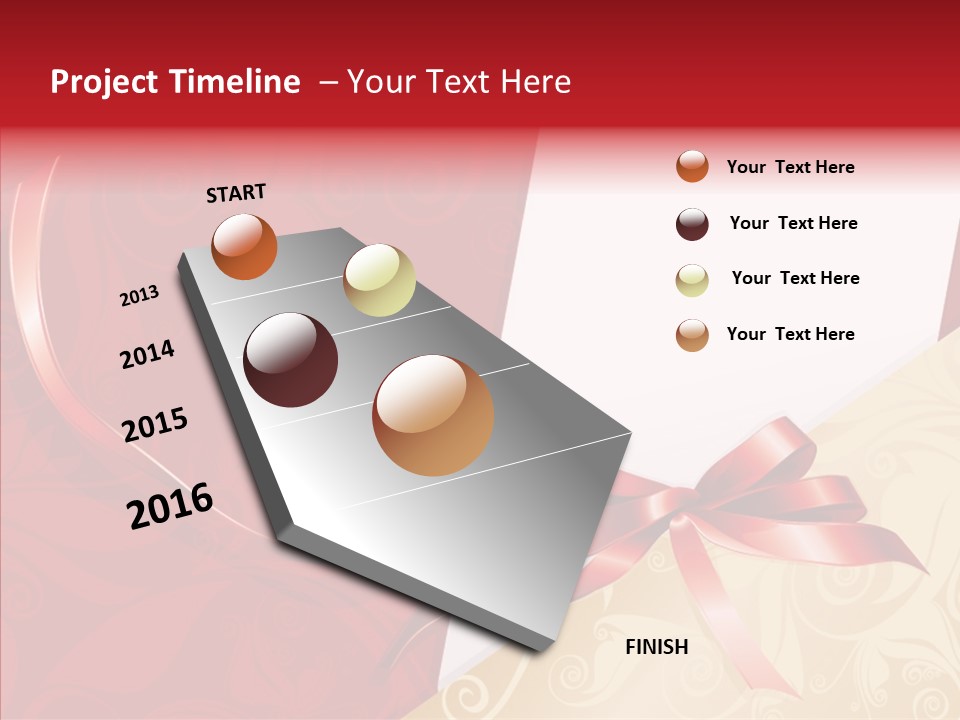 Project Timeline – Your Text Here

START

2013

2014

2015

2016

Your Text Here

Your Text Here

Your Text Here

Your Text Here

FINISH